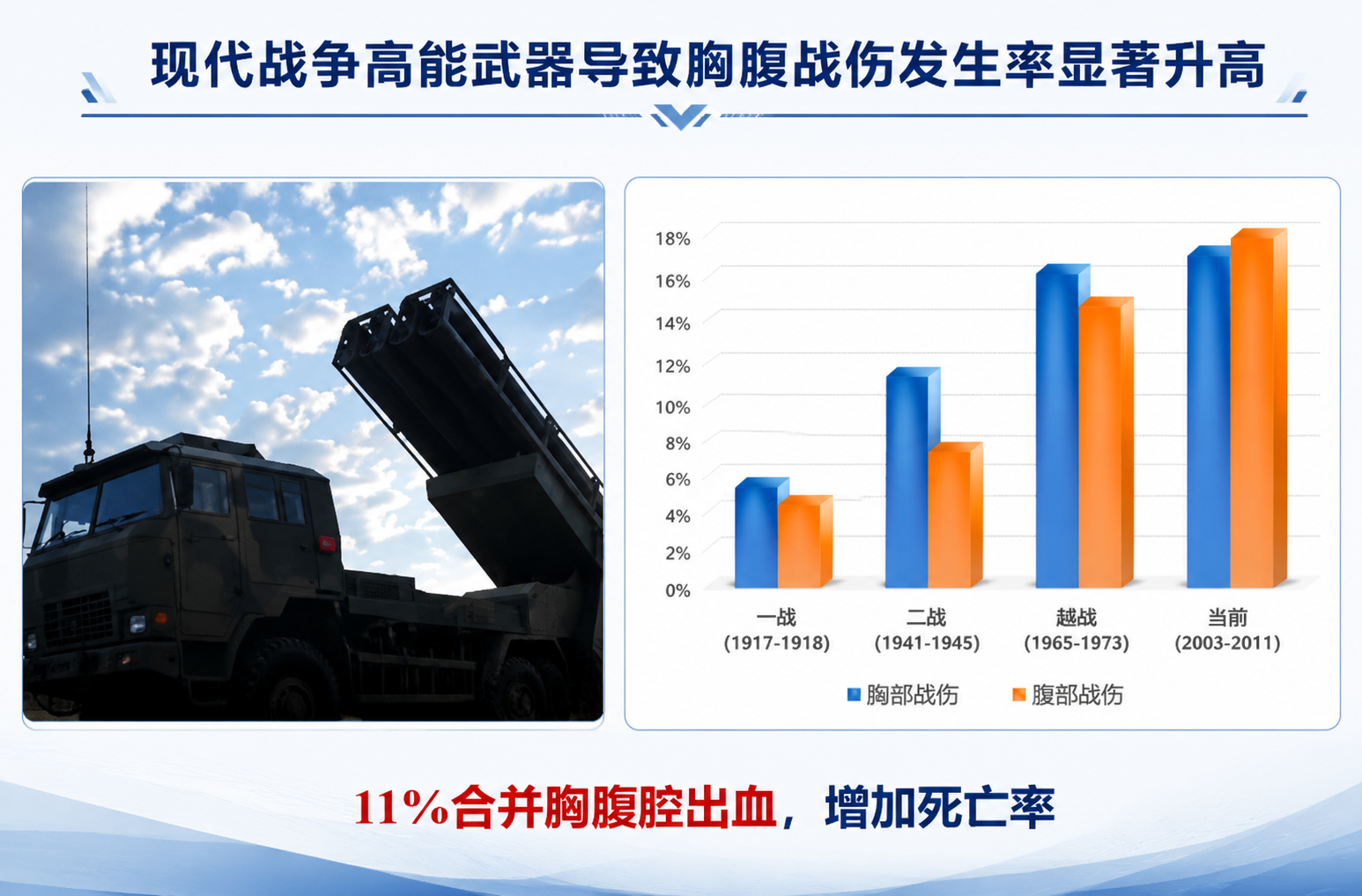 现代战争高能武器导致胸腹战伤发生率显著升高

18%
16%
14%
12%
10%
8%
6%
4%
2%
0%

一战
(1917-1918)
二战
(1941-1945)
越战
(1965-1973)
当前
(2003-2011)

胸部战伤 腹部战伤

11%合并胸腹腔出血，增加死亡率